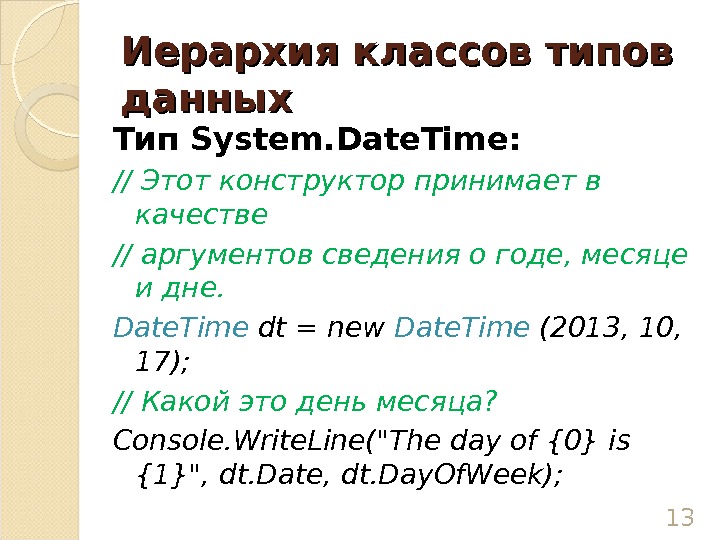 Иерархия классов типов данных

Тип System.DateTime:

// Этот конструктор принимает в качестве

// аргументов сведения о годе, месяце и дне.

DateTime dt = new DateTime (2013, 10, 17);

// Какой это день месяца?

Console.WriteLine("The day of {0} is {1}", dt.Date, dt.DayOfWeek);

13